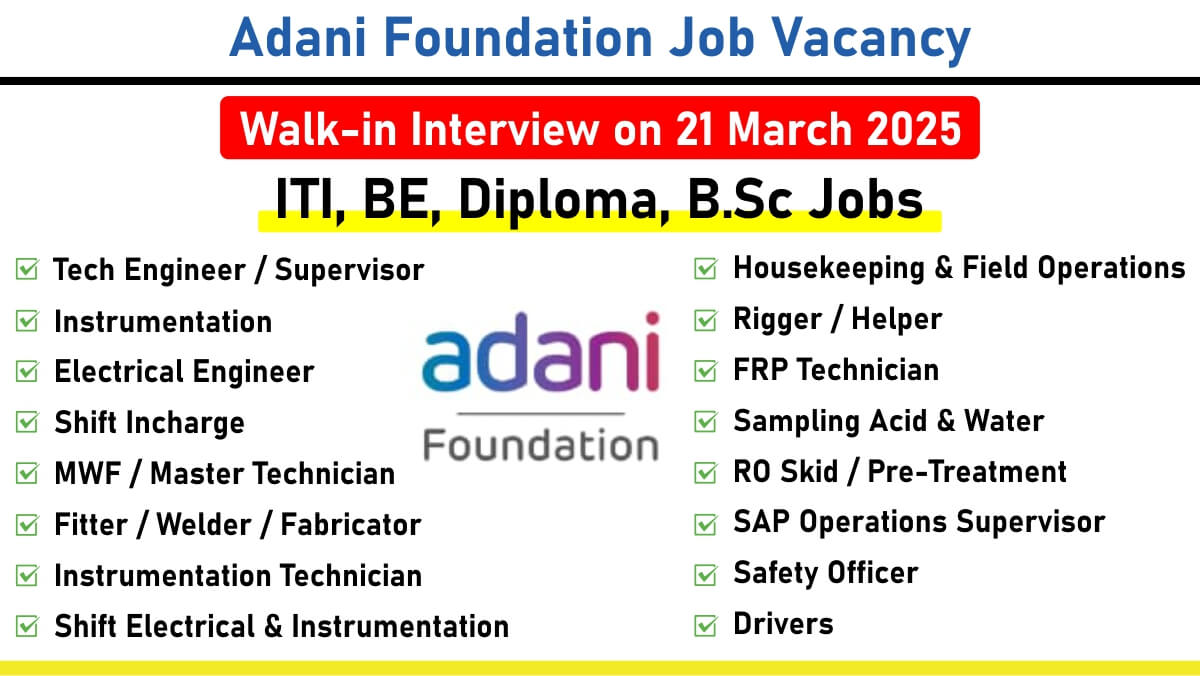 Adani Foundation Job Vacancy

Walk-in Interview on 21 March 2025

ITI, BE, Diploma, B.Sc Jobs

Tech Engineer / Supervisor
Instrumentation
Electrical Engineer
Shift Incharge
MWF / Master Technician
Fitter / Welder / Fabricator
Instrumentation Technician
Shift Electrical & Instrumentation

adani
Foundation

Housekeeping & Field Operations
Rigger / Helper
FRP Technician
Sampling Acid & Water
RO Skid / Pre-Treatment
SAP Operations Supervisor
Safety Officer
Drivers